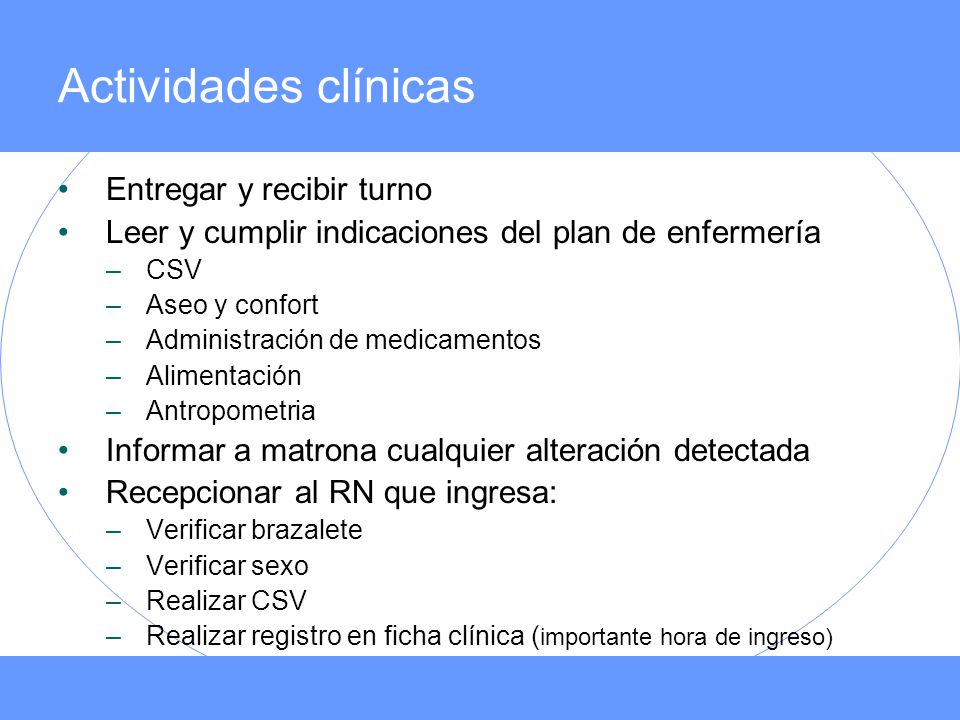 Actividades clínicas

• Entregar y recibir turno
• Leer y cumplir indicaciones del plan de enfermería
  – CSV
  – Aseo y confort
  – Administración de medicamentos
  – Alimentación
  – Antropometria
• Informar a matrona cualquier alteración detectada
• Recepcionar al RN que ingresa:
  – Verificar brazalete
  – Verificar sexo
  – Realizar CSV
  – Realizar registro en ficha clínica (importante hora de ingreso)